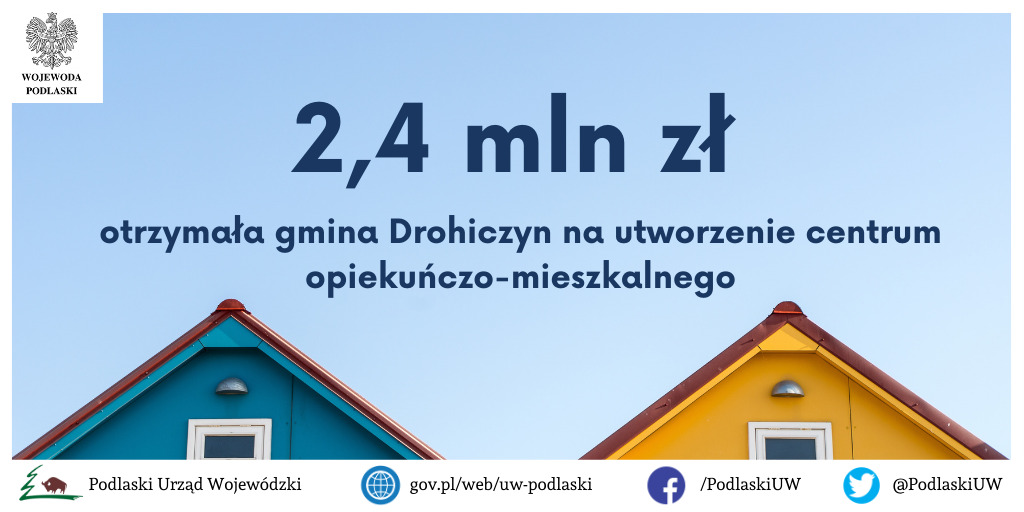 WOJEWODA PODLASKI

2,4 mln zł

otrzymała gmina Drohiczyn na utworzenie centrum opiekuńczo-mieszkalnego

Podlaski Urząd Wojewódzki

gov.pl/web/uw-podlaski

/PodlaskiUW

@PodlaskiUW